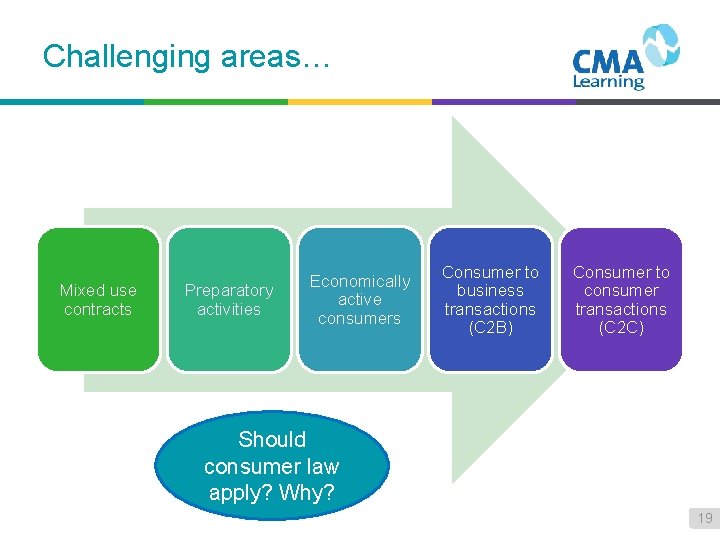 Challenging areas…

CMA Learning

Mixed use contracts

Preparatory activities

Economically active consumers

Consumer to business transactions (C2B)

Consumer to consumer transactions (C2C)

Should consumer law apply? Why?

19